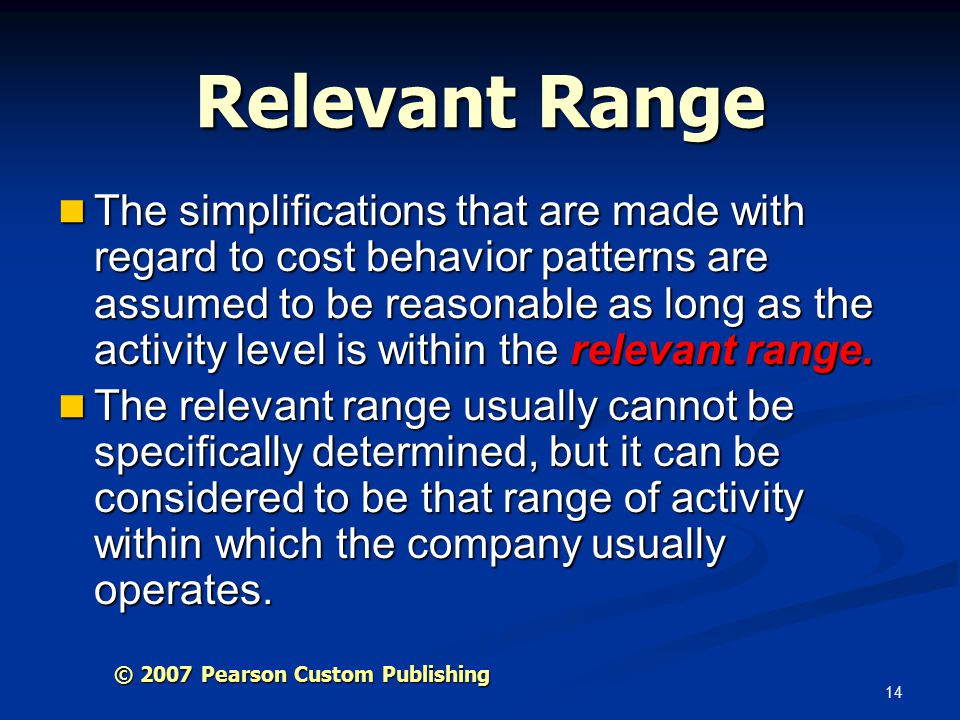 Relevant Range

The simplifications that are made with regard to cost behavior patterns are assumed to be reasonable as long as the activity level is within the relevant range.

The relevant range usually cannot be specifically determined, but it can be considered to be that range of activity within which the company usually operates.

© 2007 Pearson Custom Publishing

14